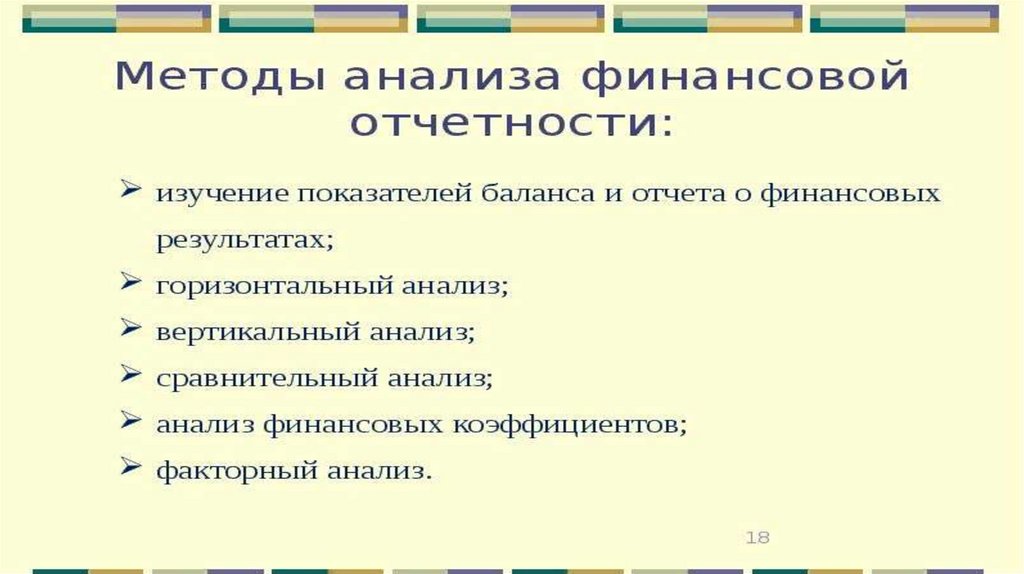 Методы анализа финансовой отчетности:

➢ изучение показателей баланса и отчета о финансовых результатах;
➢ горизонтальный анализ;
➢ вертикальный анализ;
➢ сравнительный анализ;
➢ анализ финансовых коэффициентов;
➢ факторный анализ.

18